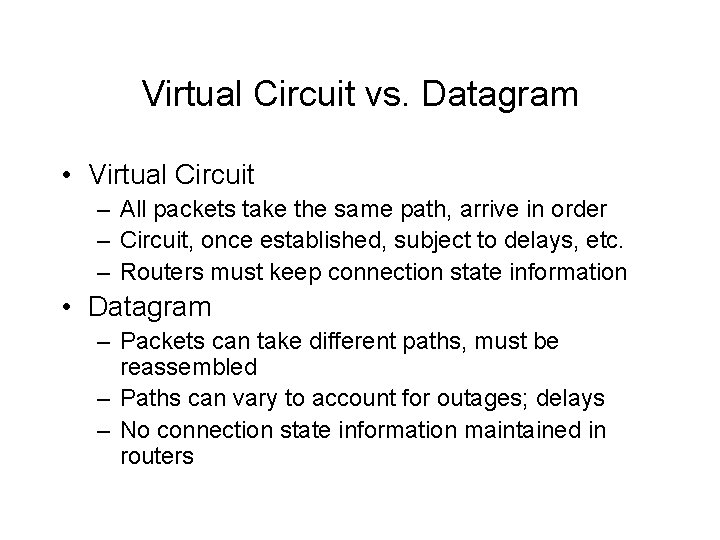 Virtual Circuit vs. Datagram

• Virtual Circuit
– All packets take the same path, arrive in order
– Circuit, once established, subject to delays, etc.
– Routers must keep connection state information
• Datagram
– Packets can take different paths, must be reassembled
– Paths can vary to account for outages; delays
– No connection state information maintained in routers